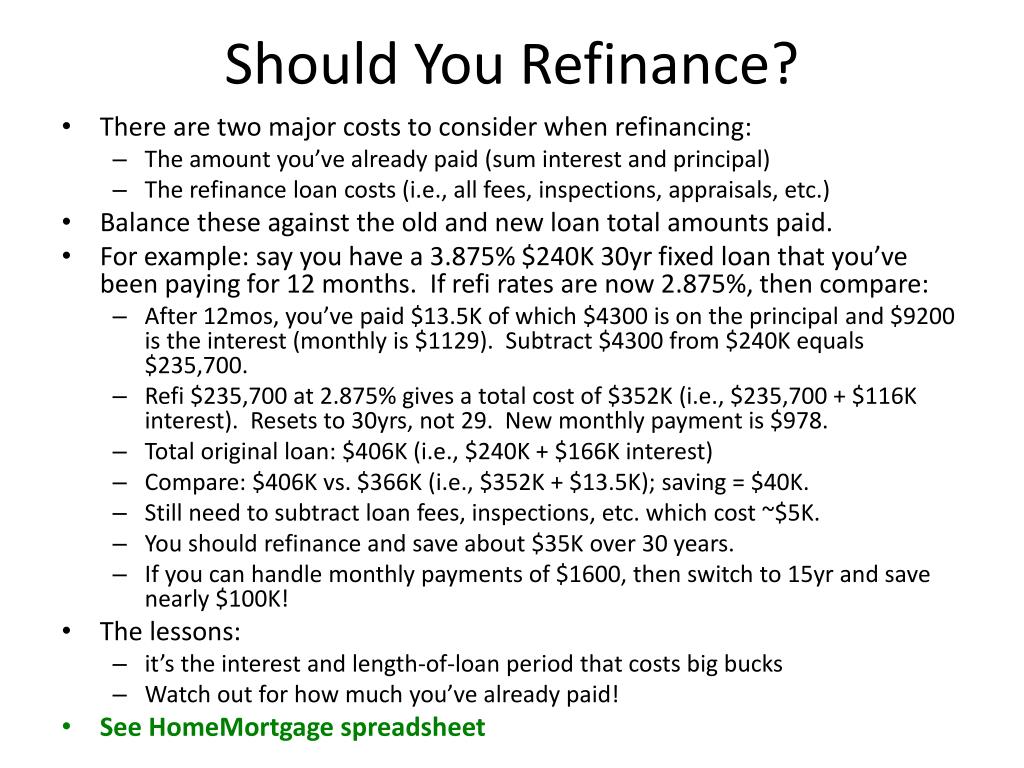 Should You Refinance?

• There are two major costs to consider when refinancing:
  – The amount you've already paid (sum interest and principal)
  – The refinance loan costs (i.e., all fees, inspections, appraisals, etc.)
• Balance these against the old and new loan total amounts paid.
• For example: say you have a 3.875% \$240K 30yr fixed loan that you've been paying for 12 months. If refi rates are now 2.875%, then compare:
  – After 12mos, you've paid \$13.5K of which \$4300 is on the principal and \$9200 is the interest (monthly is \$1129). Subtract \$4300 from \$240K equals \$235,700.
  – Refi \$235,700 at 2.875% gives a total cost of \$352K (i.e., \$235,700 + \$116K interest). Resets to 30yrs, not 29. New monthly payment is \$978.
  – Total original loan: \$406K (i.e., \$240K + \$166K interest)
  – Compare: \$406K vs. \$366K (i.e., \$352K + \$13.5K); saving = \$40K.
  – Still need to subtract loan fees, inspections, etc. which cost ~\$5K.
  – You should refinance and save about \$35K over 30 years.
  – If you can handle monthly payments of \$1600, then switch to 15yr and save nearly \$100K!
• The lessons:
  – it's the interest and length-of-loan period that costs big bucks
  – Watch out for how much you've already paid!
• See HomeMortgage spreadsheet